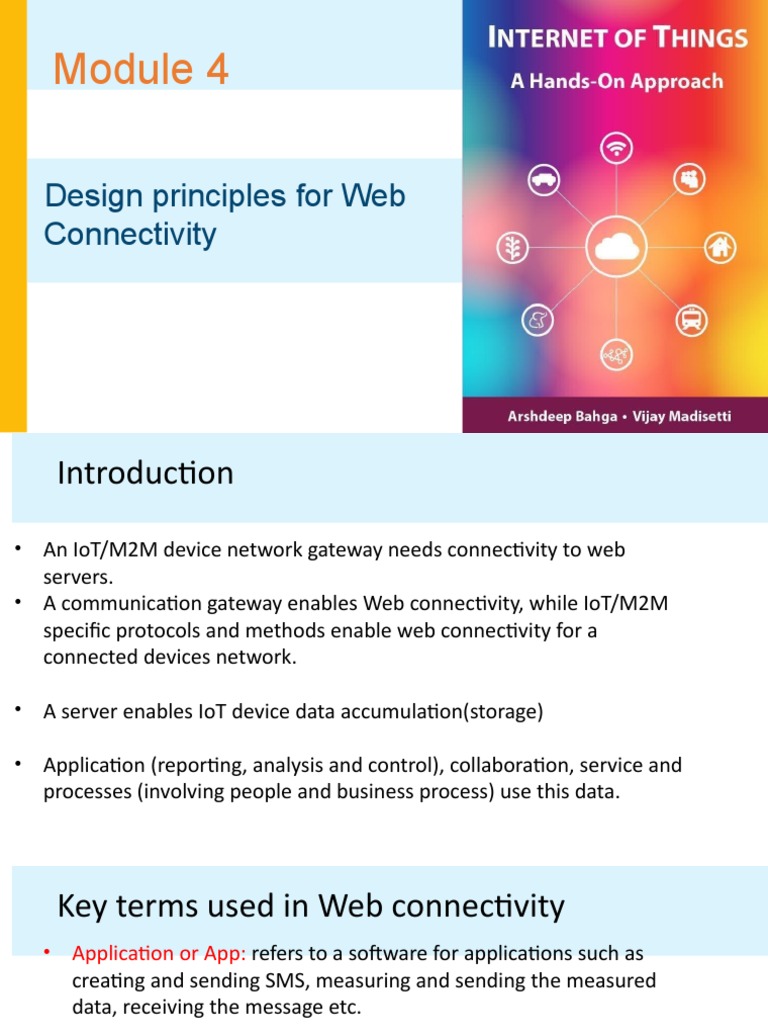 Module 4

Design principles for Web Connectivity

INTERNET OF THINGS
A Hands-On Approach

Arshdeep Bahga • Vijay Madisetti

Introduction

• An IoT/M2M device network gateway needs connectivity to web servers.
• A communication gateway enables Web connectivity, while IoT/M2M specific protocols and methods enable web connectivity for a connected devices network.

• A server enables IoT device data accumulation(storage)

• Application (reporting, analysis and control), collaboration, service and processes (involving people and business process) use this data.

Key terms used in Web connectivity

• Application or App: refers to a software for applications such as creating and sending SMS, measuring and sending the measured data, receiving the message etc.